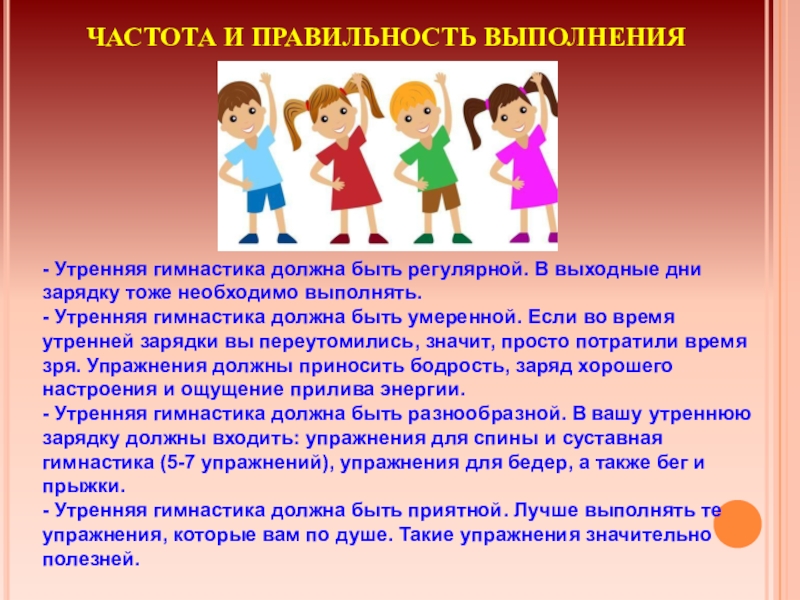 ЧАСТОТА И ПРАВИЛЬНОСТЬ ВЫПОЛНЕНИЯ

- Утренняя гимнастика должна быть регулярной. В выходные дни зарядку тоже необходимо выполнять.
- Утренняя гимнастика должна быть умеренной. Если во время утренней зарядки вы переутомились, значит, просто потратили время зря. Упражнения должны приносить бодрость, заряд хорошего настроения и ощущение прилива энергии.
- Утренняя гимнастика должна быть разнообразной. В вашу утреннюю зарядку должны входить: упражнения для спины и суставная гимнастика (5-7 упражнений), упражнения для бедер, а также бег и прыжки.
- Утренняя гимнастика должна быть приятной. Лучше выполнять те упражнения, которые вам по душе. Такие упражнения значительно полезней.